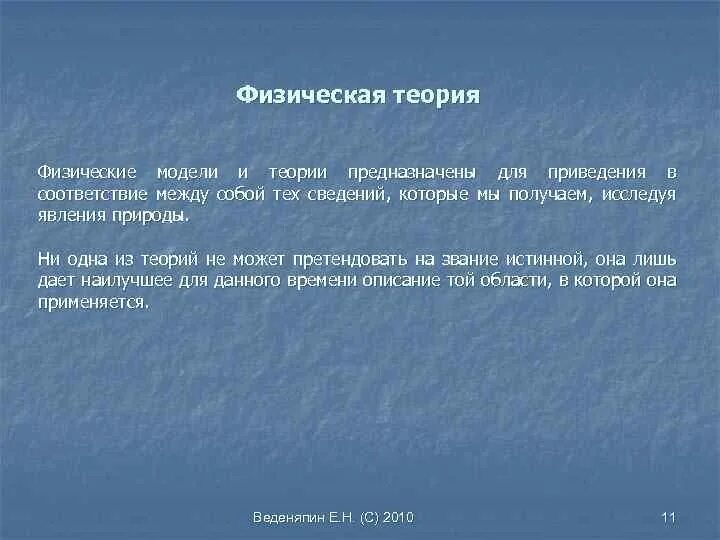 Физическая теория

Физические модели и теории предназначены для приведения в соответствие между собой тех сведений, которые мы получаем, исследуя явления природы.

Ни одна из теорий не может претендовать на звание истинной, она лишь дает наилучшее для данного времени описание той области, в которой она применяется.

Веденяпин Е.Н. (С) 2010

11